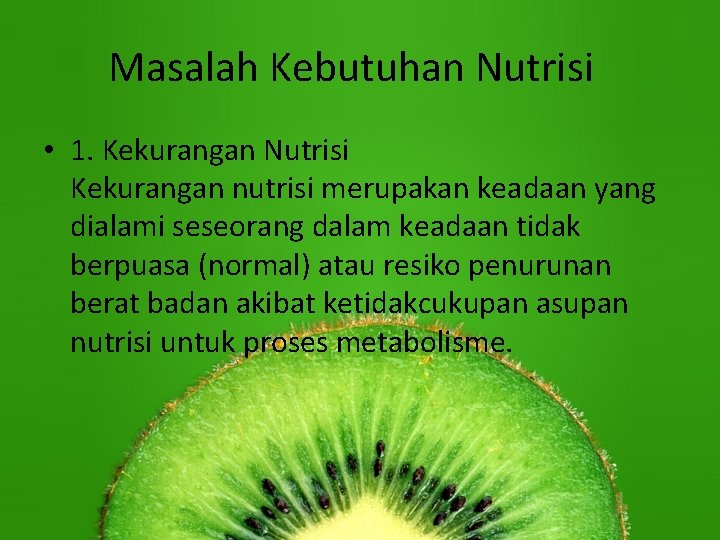 Masalah Kebutuhan Nutrisi

• 1. Kekurangan Nutrisi
Kekurangan nutrisi merupakan keadaan yang dialami seseorang dalam keadaan tidak berpuasa (normal) atau resiko penurunan berat badan akibat ketidakcukupan asupan nutrisi untuk proses metabolisme.